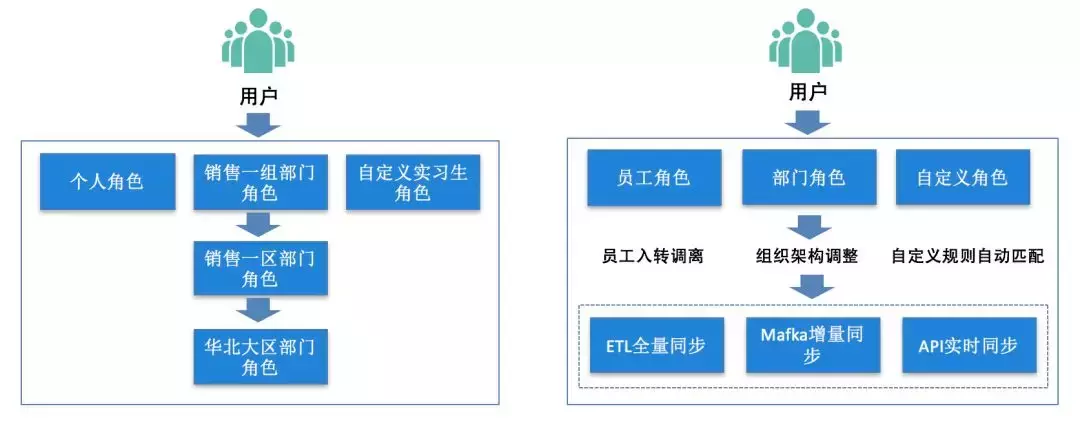 用户

个人角色

销售一组部门角色

自定义实习生角色

销售一区部门角色

华北大区部门角色

用户

员工角色

部门角色

自定义角色

员工入转调离

组织架构调整

自定义规则自动匹配

ETL全量同步

Mafka增量同步

API实时同步